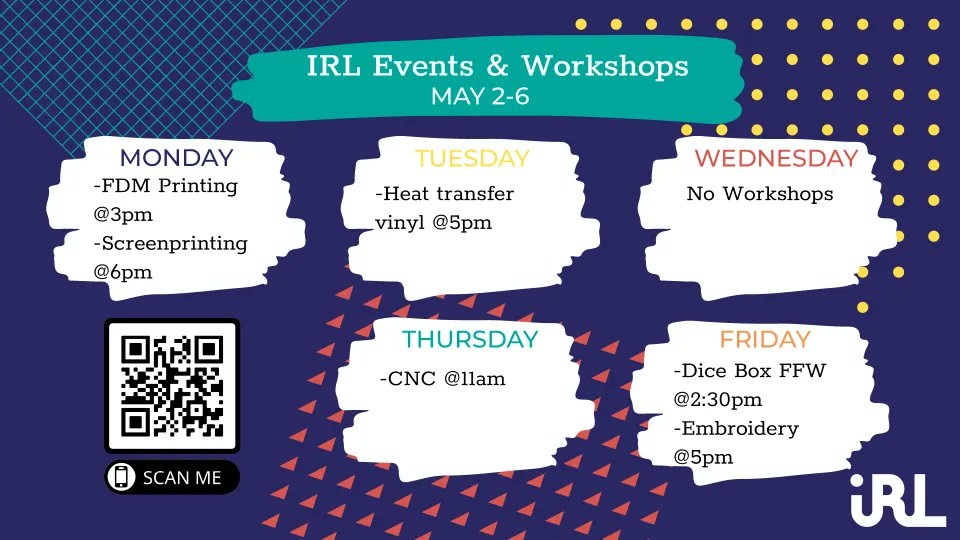 IRL Events & Workshops
MAY 2-6

MONDAY
-FDM Printing @3pm
-Screenprinting @6pm

TUESDAY
-Heat transfer vinyl @5pm

WEDNESDAY
No Workshops

THURSDAY
-CNC @11am

FRIDAY
-Dice Box FFW @2:30pm
-Embroidery @5pm

SCAN ME

iRL